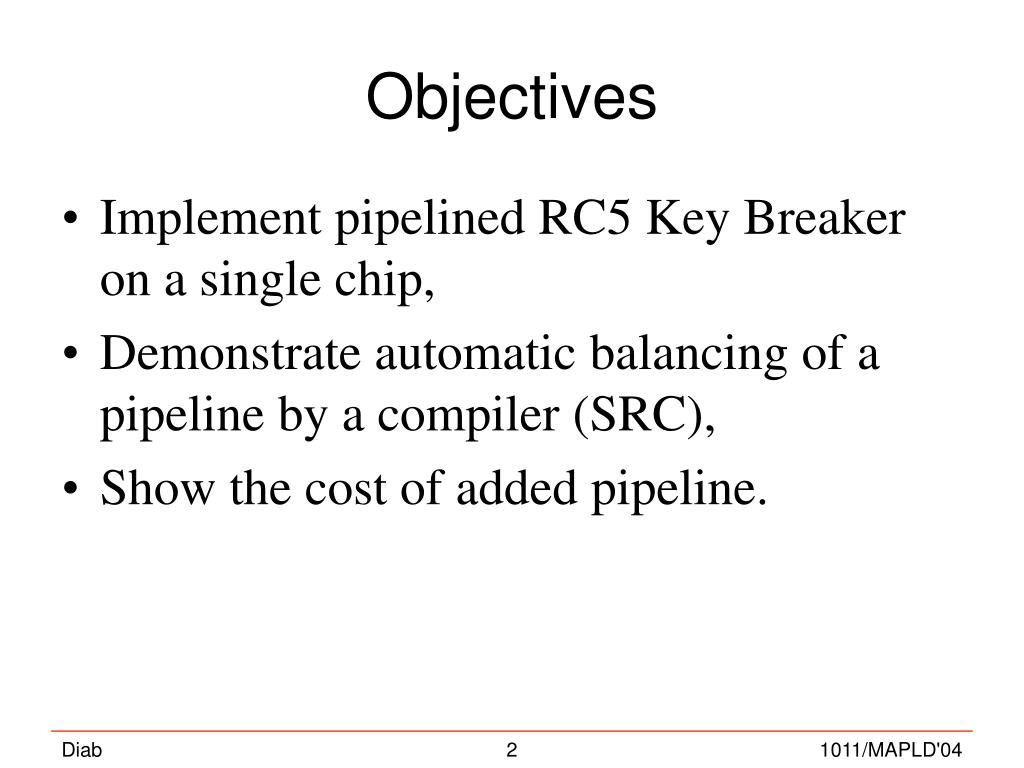 Objectives

• Implement pipelined RC5 Key Breaker on a single chip,
• Demonstrate automatic balancing of a pipeline by a compiler (SRC),
• Show the cost of added pipeline.

Diab
2
1011/MAPLD'04